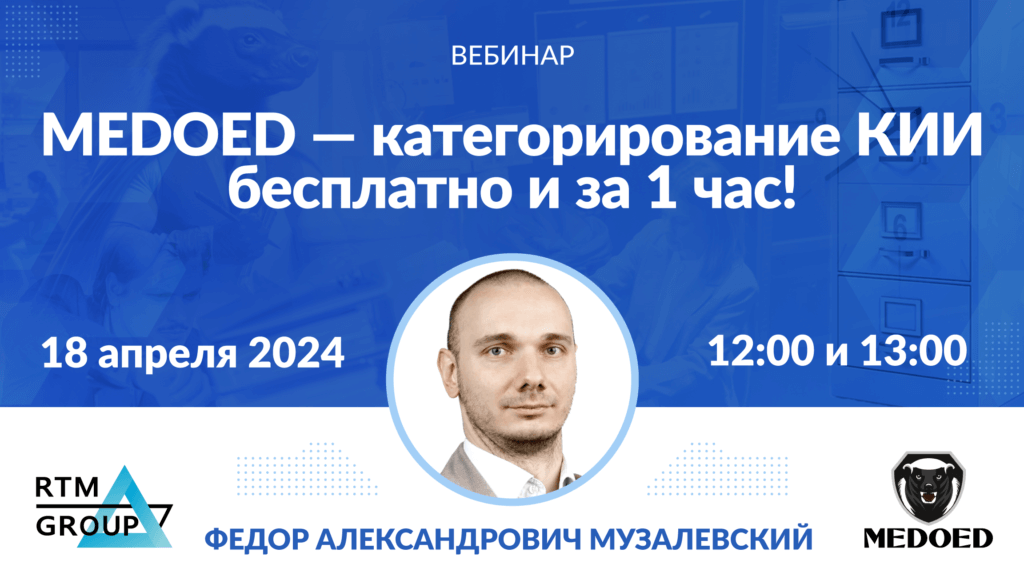 ВЕБИНАР

MEDOED — категорирование КИИ бесплатно и за 1 час!

18 апреля 2024

12:00 и 13:00

RTM GROUP

ФЕДОР АЛЕКСАНДРОВИЧ МУЗАЛЕВСКИЙ

MEDOED